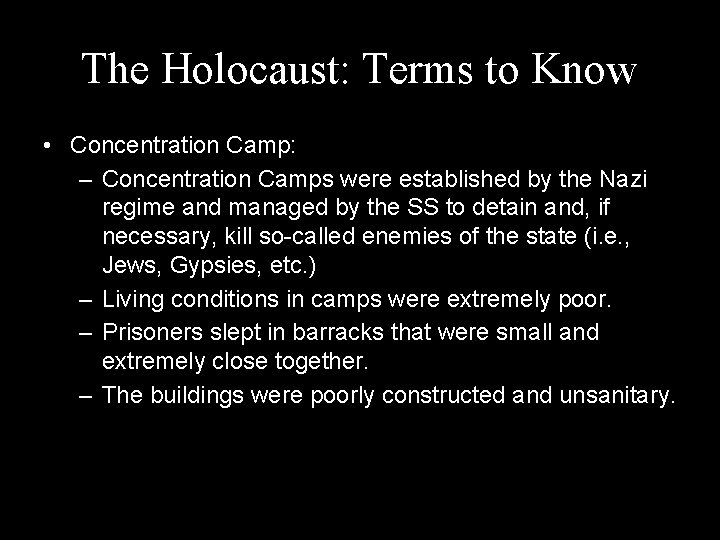 The Holocaust: Terms to Know

• Concentration Camp:
– Concentration Camps were established by the Nazi regime and managed by the SS to detain and, if necessary, kill so-called enemies of the state (i.e., Jews, Gypsies, etc.)
– Living conditions in camps were extremely poor.
– Prisoners slept in barracks that were small and extremely close together.
– The buildings were poorly constructed and unsanitary.